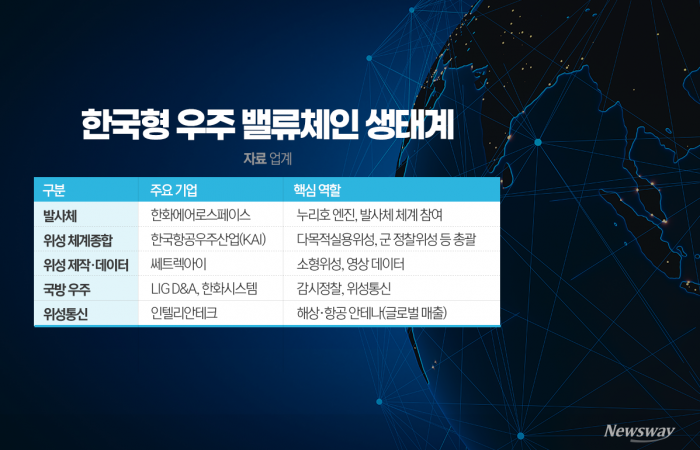 한국형 우주 밸류체인 생태계

자료 업계

| 구분 | 주요 기업 | 핵심 역할 |
|---|---|---|
| 발사체 | 한화에어로스페이스 | 누리호 엔진, 발사체 체계 참여 |
| 위성 체계종합 | 한국항공우주산업(KAI) | 다목적실용위성, 군 정찰위성 등 총괄 |
| 위성 제작·데이터 | 쎄트렉아이 | 소형위성, 영상 데이터 |
| 국방 우주 | LIG D&A, 한화시스템 | 감시정찰, 위성통신 |
| 위성통신 | 인텔리안테크 | 해상·항공 안테나(글로벌 매출) |

Newsway